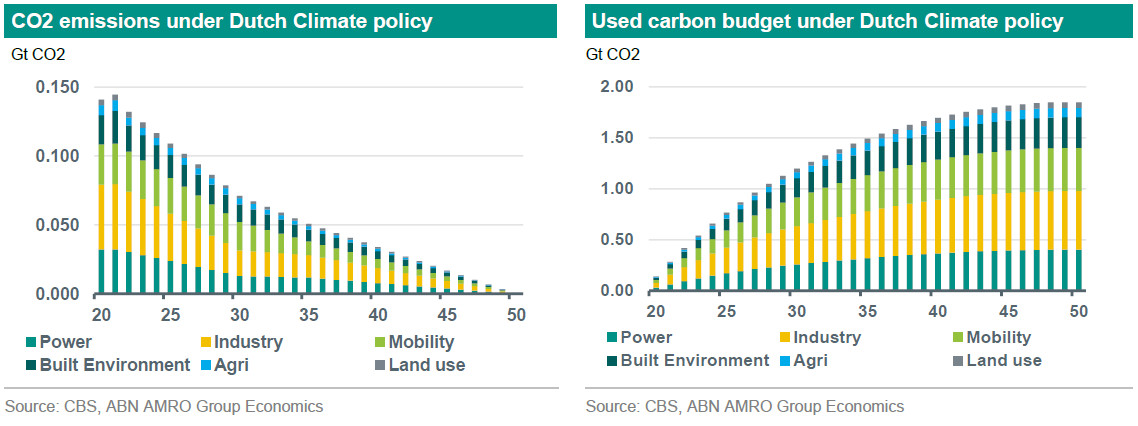 CO2 emissions under Dutch Climate policy

Gt CO2

0.150
0.100
0.050
0.000

20 25 30 35 40 45 50

Power
Industry
Mobility
Built Environment
Agri
Land use

Source: CBS, ABN AMRO Group Economics

Used carbon budget under Dutch Climate policy

Gt CO2

2.00
1.50
1.00
0.50
0.00

20 25 30 35 40 45 50

Power
Industry
Mobility
Built Environment
Agri
Land use

Source: CBS, ABN AMRO Group Economics